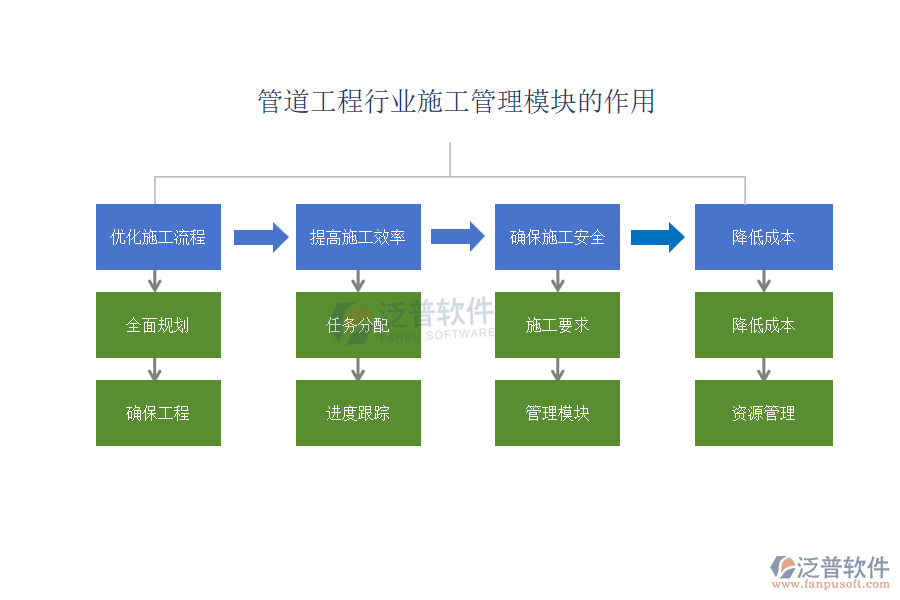 管道工程行业施工管理模块的作用

优化施工流程

全面规划

确保工程

提高施工效率

任务分配

进度跟踪

确保施工安全

施工要求

管理模块

降低成本

降低成本

资源管理

泛普软件
FANPU SOFTWARE

泛普软件
www.fanpusoft.com